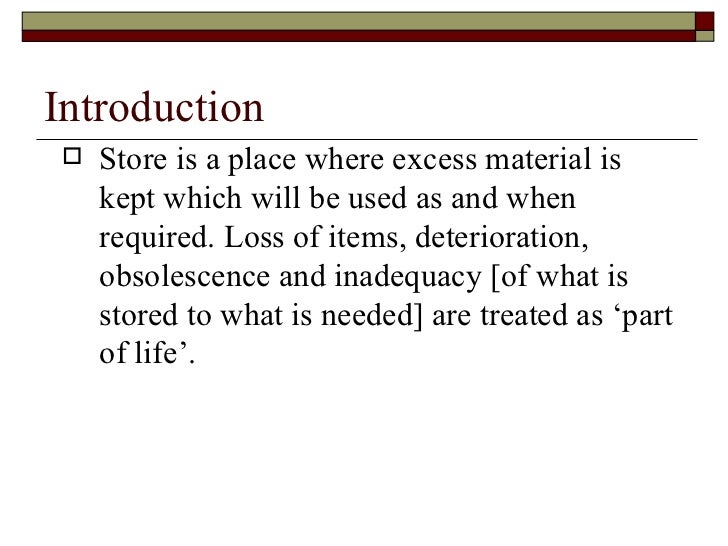 Introduction

Store is a place where excess material is kept which will be used as and when required. Loss of items, deterioration, obsolescence and inadequacy [of what is stored to what is needed] are treated as ‘part of life’.